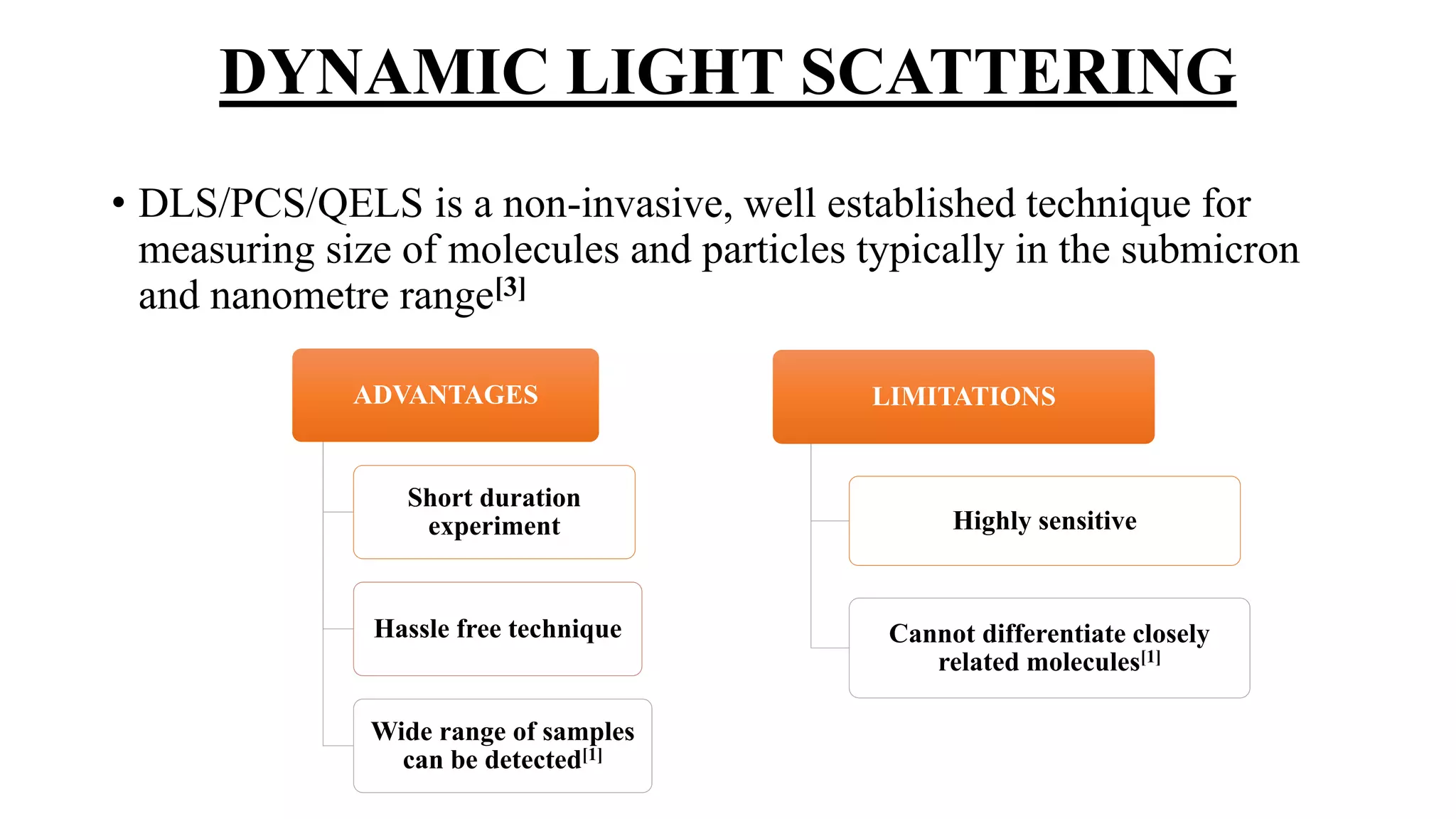 DYNAMIC LIGHT SCATTERING

• DLS/PCS/QELS is a non-invasive, well established technique for measuring size of molecules and particles typically in the submicron and nanometre range$^{[3]}$

ADVANTAGES

Short duration experiment

Hassle free technique

Wide range of samples can be detected$^{[1]}$

LIMITATIONS

Highly sensitive

Cannot differentiate closely related molecules$^{[1]}$